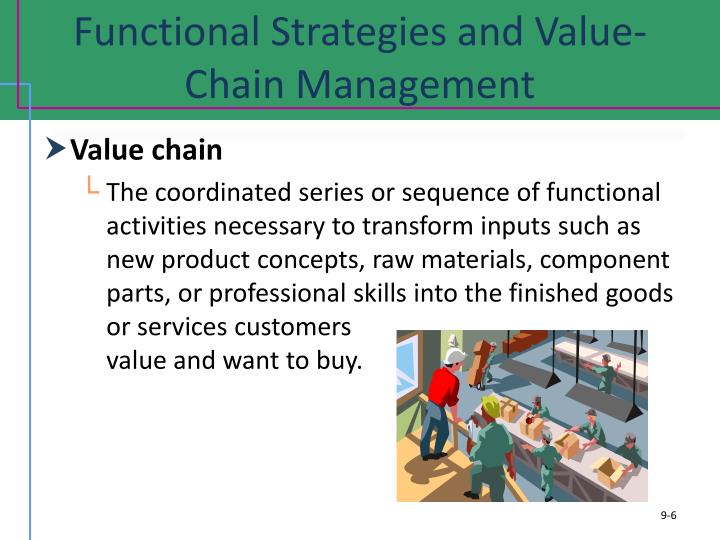 Functional Strategies and Value-Chain Management

Value chain

The coordinated series or sequence of functional activities necessary to transform inputs such as new product concepts, raw materials, component parts, or professional skills into the finished goods or services customers value and want to buy.

9-6